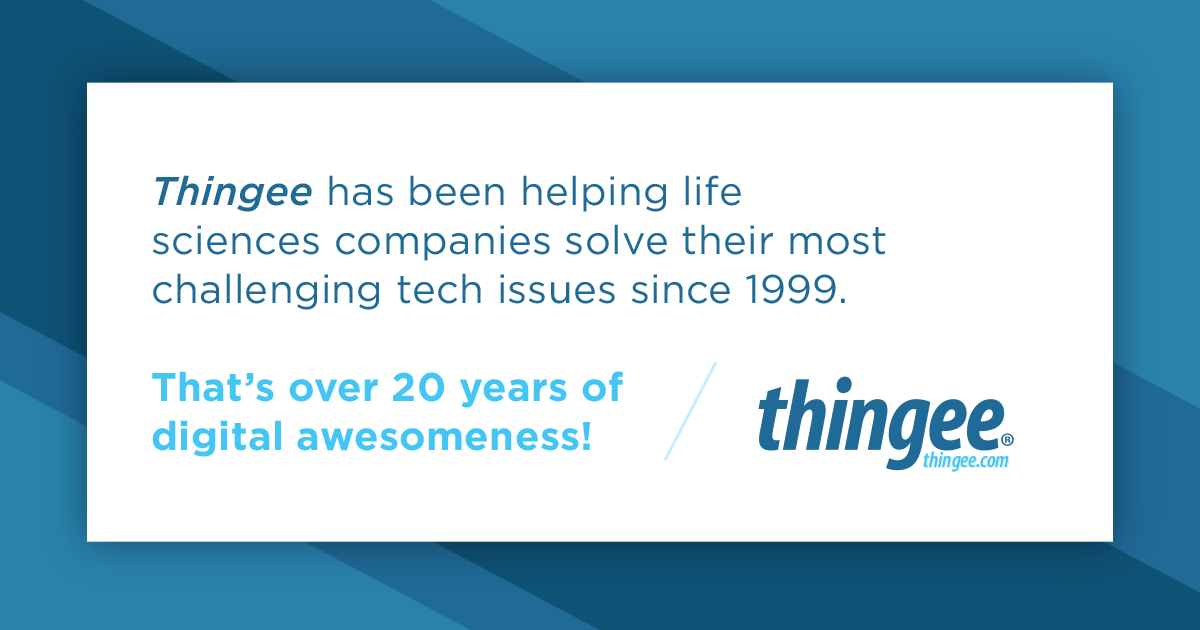 Thingee has been helping life sciences companies solve their most challenging tech issues since 1999.

That's over 20 years of digital awesomeness!

thingee®
thingee.com